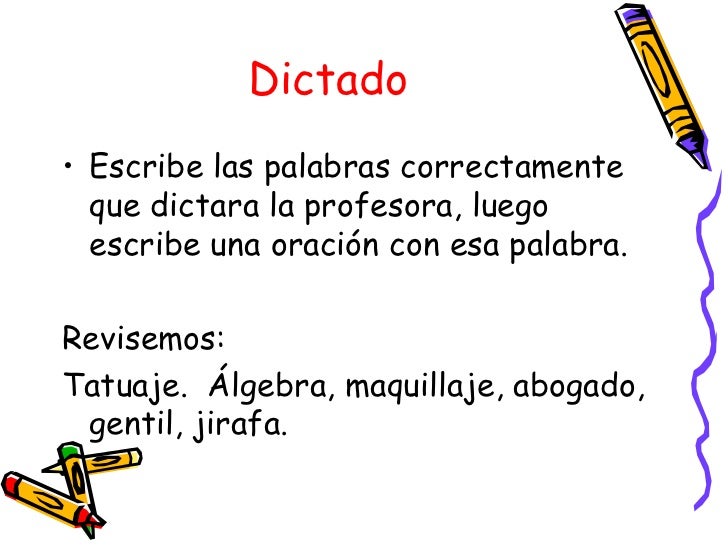 Dictado

• Escribe las palabras correctamente que dictara la profesora, luego escribe una oración con esa palabra.

Revisemos:

Tatuaje. Álgebra, maquillaje, abogado, gentil, jirafa.